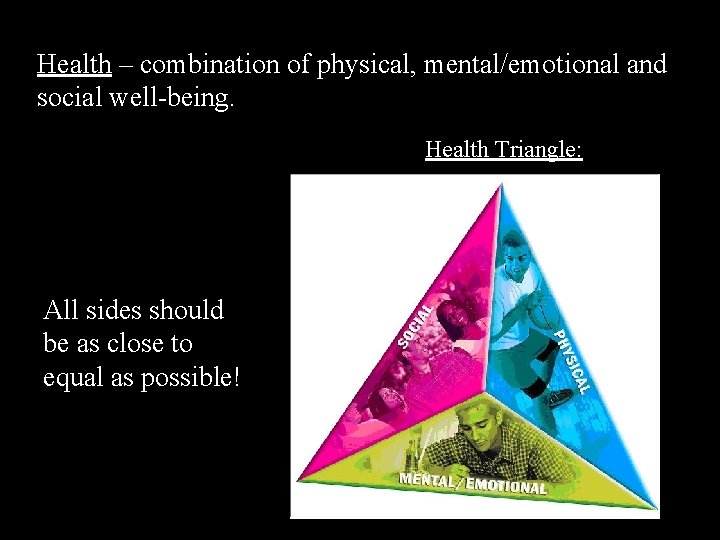 Health – combination of physical, mental/emotional and social well-being.

Health Triangle:

All sides should be as close to equal as possible!

SOCIAL

PHYSICAL

MENTAL/EMOTIONAL